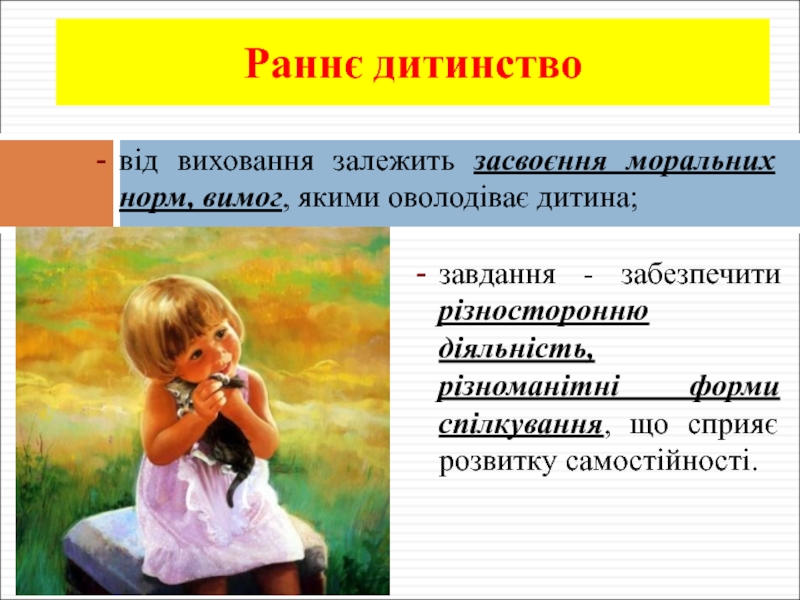 Раннє дитинство

- від виховання залежить засвоєння моральних норм, вимог, якими оволодіває дитина;

- завдання - забезпечити різносторонню діяльність, різноманітні форми спілкування, що сприяє розвитку самостійності.